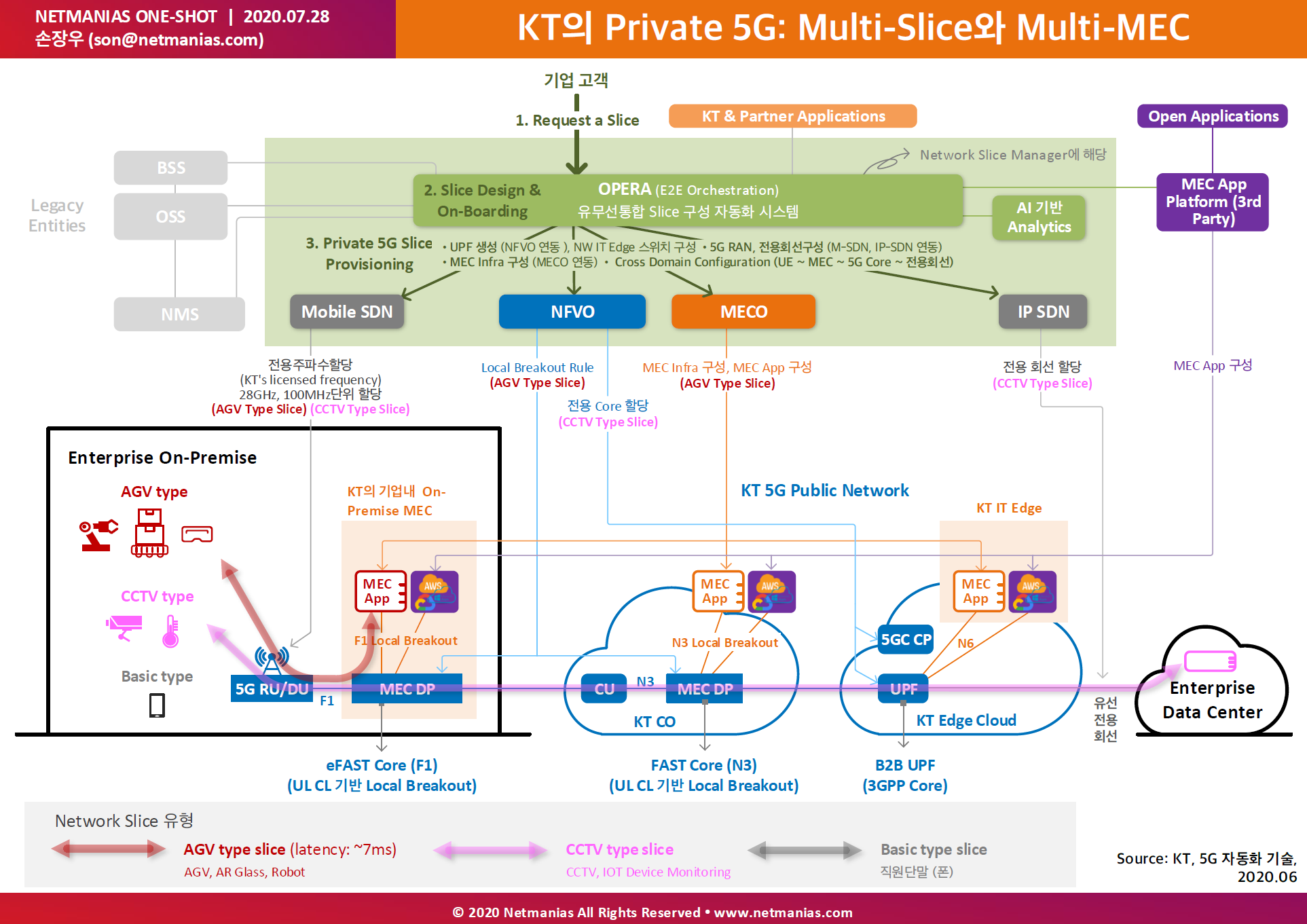 NETMANIAS ONE-SHOT | 2020.07.28
손장우 (son@netmanias.com)

KT의 Private 5G: Multi-Slice와 Multi-MEC

기업 고객

1. Request a Slice

KT & Partner Applications

Open Applications

Network Slice Manager에 해당

BSS

OSS

NMS

Legacy Entities

2. Slice Design & On-Boarding

OPERA (E2E Orchestration)
유무선통합 Slice 구성 자동화 시스템

AI 기반 Analytics

MEC App Platform (3rd Party)

3. Private 5G Slice Provisioning

• UPF 생성 (NFVO 연동 ), NW IT Edge 스위치 구성 • 5G RAN, 전용회선구성 (M-SDN, IP-SDN 연동)
• MEC Infra 구성 (MECO 연동) • Cross Domain Configuration (UE ~ MEC ~ 5G Core ~ 전용회선)

Mobile SDN

NFVO

MECO

IP SDN

전용주파수할당
(KT's licensed frequency)
28GHz, 100MHz단위 할당
(AGV Type Slice) (CCTV Type Slice)

Local Breakout Rule
(AGV Type Slice)

전용 Core 할당
(CCTV Type Slice)

MEC Infra 구성, MEC App 구성
(AGV Type Slice)

전용 회선 할당
(CCTV Type Slice)

MEC App 구성

Enterprise On-Premise

AGV type

CCTV type

Basic type

KT의 기업내 On-Premise MEC

MEC App

AWS

F1 Local Breakout

5G RU/DU

F1

MEC DP

KT 5G Public Network

MEC App

AWS

N3 Local Breakout

CU

N3

MEC DP

KT CO

KT IT Edge

MEC App

AWS

5GC CP

N6

UPF

KT Edge Cloud

유선 전용 회선

Enterprise Data Center

eFAST Core (F1)
(UL CL 기반 Local Breakout)

FAST Core (N3)
(UL CL 기반 Local Breakout)

B2B UPF
(3GPP Core)

Network Slice 유형

AGV type slice (latency: ~7ms)
AGV, AR Glass, Robot

CCTV type slice
CCTV, IOT Device Monitoring

Basic type slice
직원단말 (폰)

Source: KT, 5G 자동화 기술, 2020.06

© 2020 Netmanias All Rights Reserved • www.netmanias.com